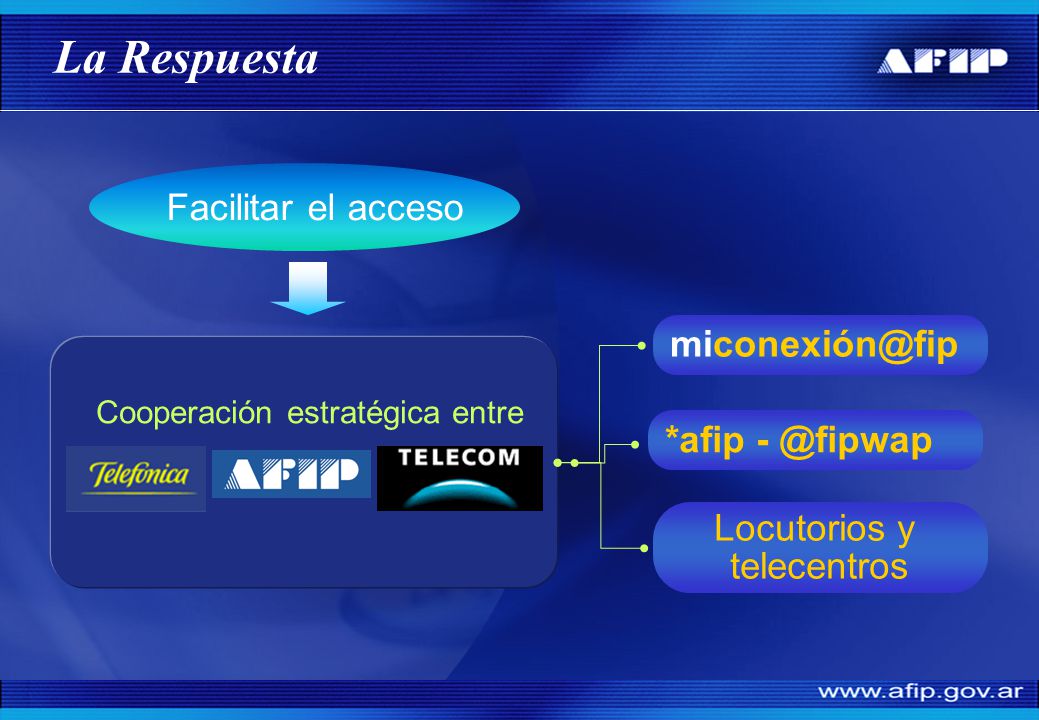 La Respuesta

AFIP

Facilitar el acceso

Cooperación estratégica entre

Telefonica

AFIP

TELECOM

miconexión@fip

*afip - @fipwap

Locutorios y telecentros

www.afip.gov.ar